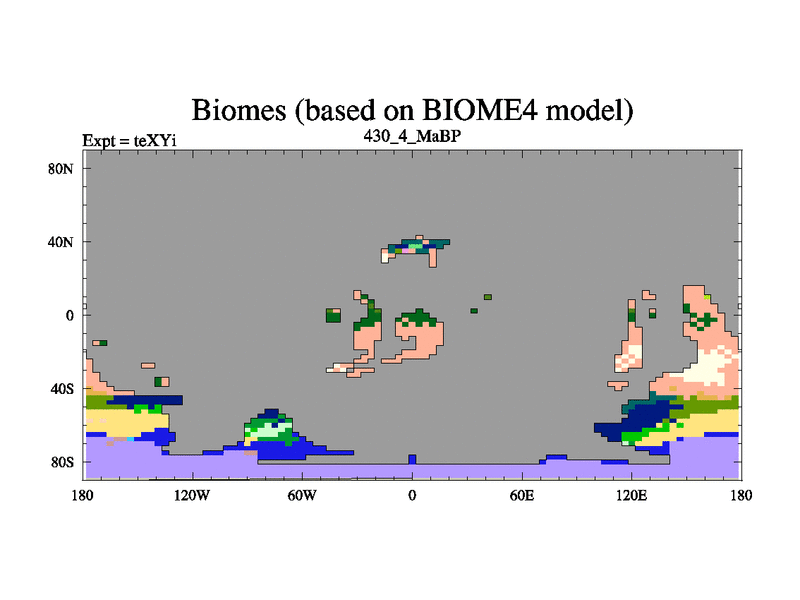 Biomes (based on BIOME4 model)
Expt = teXYi
430_4_MaBP
80N
40N
0
40S
80S
180
120W
60W
0
60E
120E
180